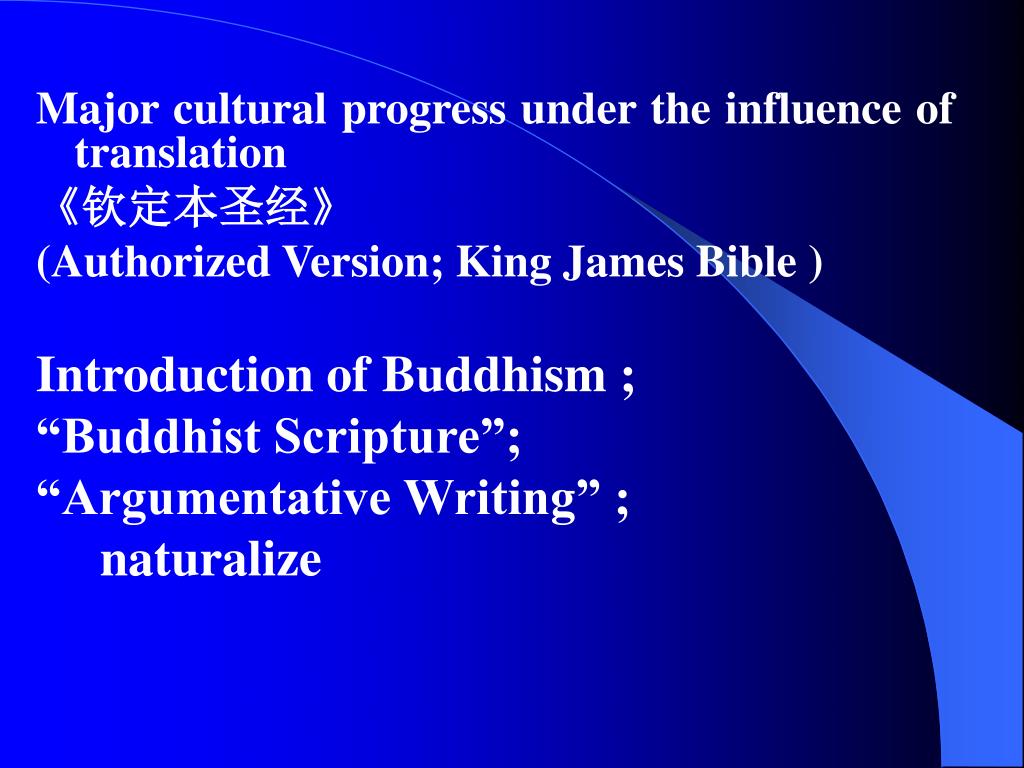 Major cultural progress under the influence of translation
《钦定本圣经》
(Authorized Version; King James Bible )

Introduction of Buddhism ;
“Buddhist Scripture”;
“Argumentative Writing” ;
naturalize